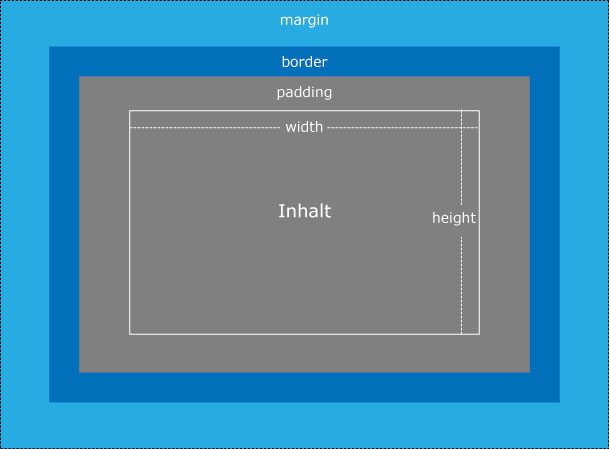 margin

border

padding

width

Inhalt

height